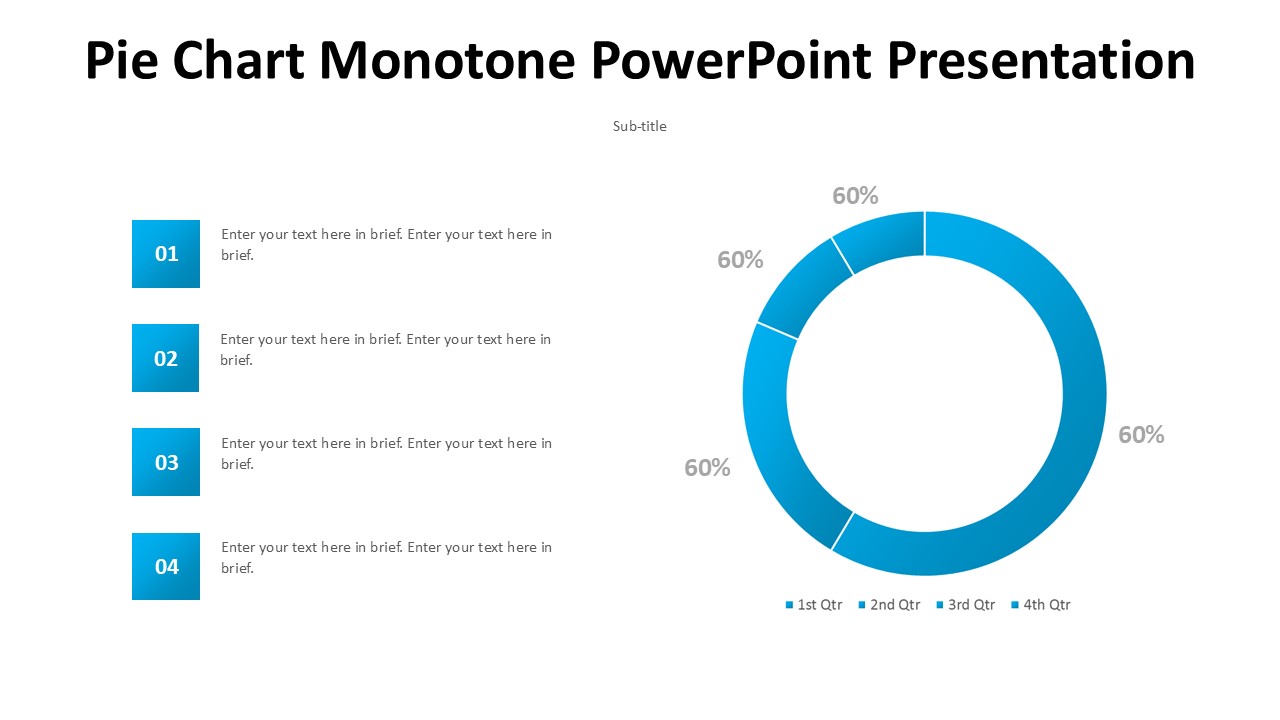 Pie Chart Monotone PowerPoint Presentation

Sub-title

01
Enter your text here in brief. Enter your text here in brief.

02
Enter your text here in brief. Enter your text here in brief.

03
Enter your text here in brief. Enter your text here in brief.

04
Enter your text here in brief. Enter your text here in brief.

60%
60%
60%
60%

1st Qtr 2nd Qtr 3rd Qtr 4th Qtr